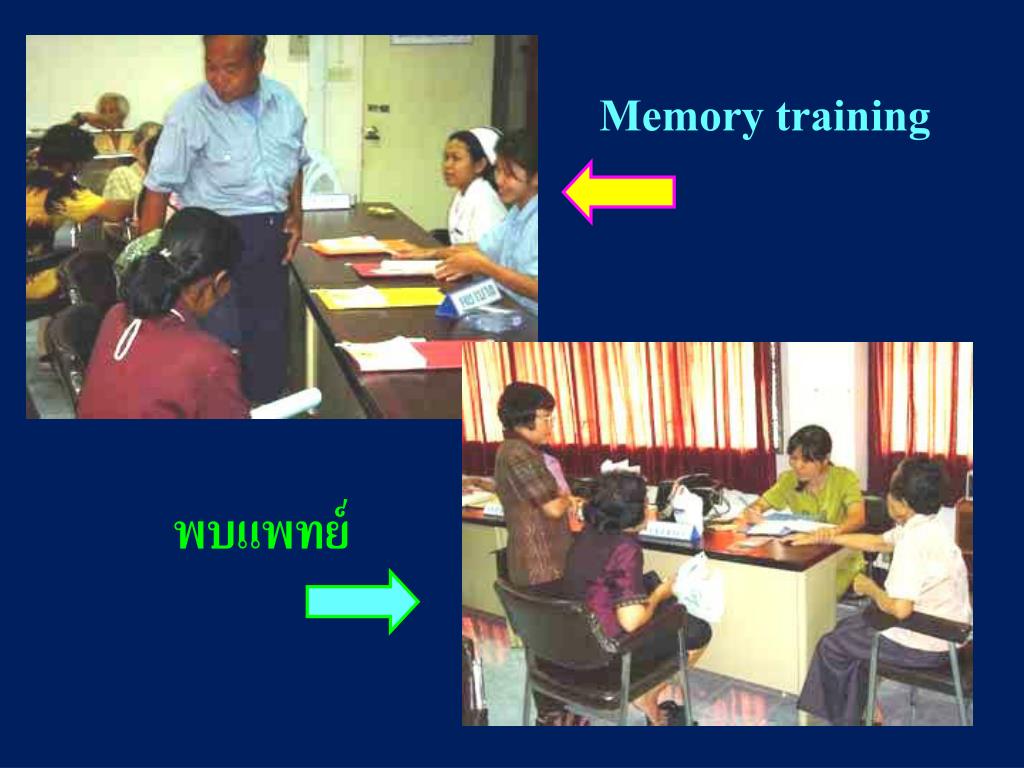 Memory training

พบแพทย์